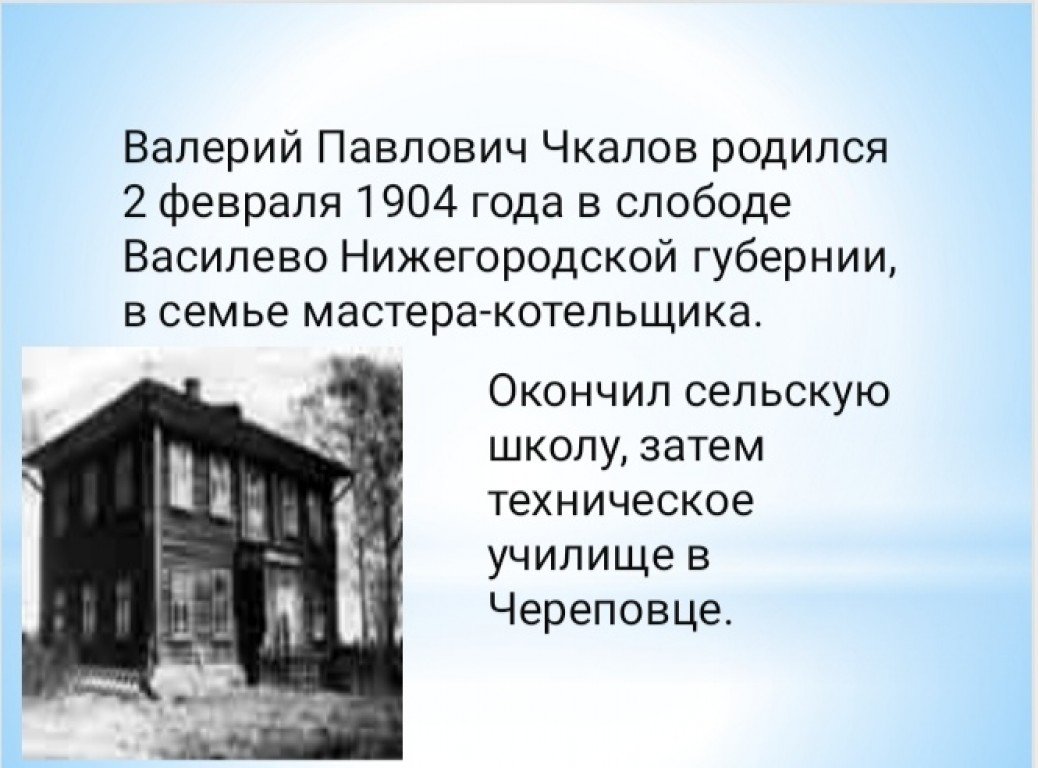 Валерий Павлович Чкалов родился 2 февраля 1904 года в слободе Василево Нижегородской губернии, в семье мастера-котельщика.

Окончил сельскую школу, затем техническое училище в Череповце.